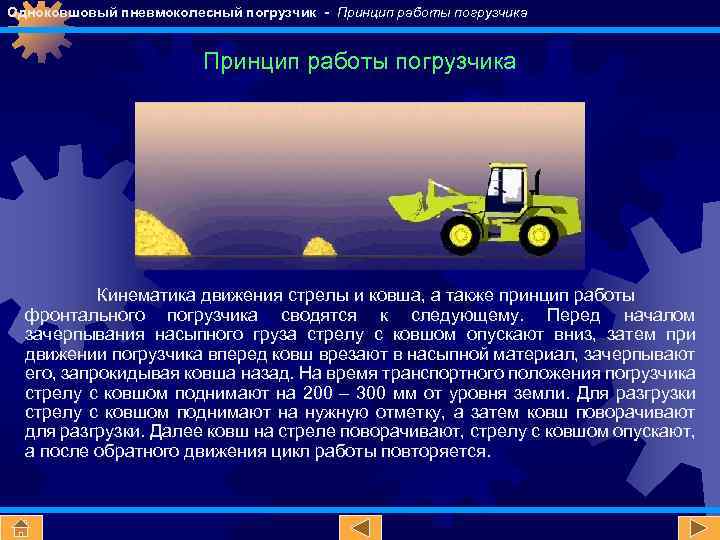 Одноковшовый пневмоколесный погрузчик - Принцип работы погрузчика

Принцип работы погрузчика

Кинематика движения стрелы и ковша, а также принцип работы фронтального погрузчика сводятся к следующему. Перед началом зачерпывания насыпного груза стрелу с ковшом опускают вниз, затем при движении погрузчика вперед ковш врезают в насыпной материал, зачерпывают его, запрокидывая ковша назад. На время транспортного положения погрузчика стрелу с ковшом поднимают на 200 – 300 мм от уровня земли. Для разгрузки стрелу с ковшом поднимают на нужную отметку, а затем ковш поворачивают для разгрузки. Далее ковш на стреле поворачивают, стрелу с ковшом опускают, а после обратного движения цикл работы повторяется.